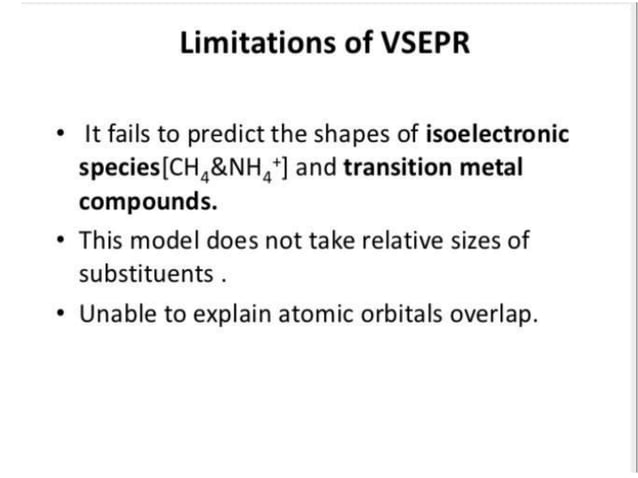 Limitations of VSEPR

• It fails to predict the shapes of isoelectronic species[$CH_4$&$NH_4^+$] and transition metal compounds.

• This model does not take relative sizes of substituents .

• Unable to explain atomic orbitals overlap.